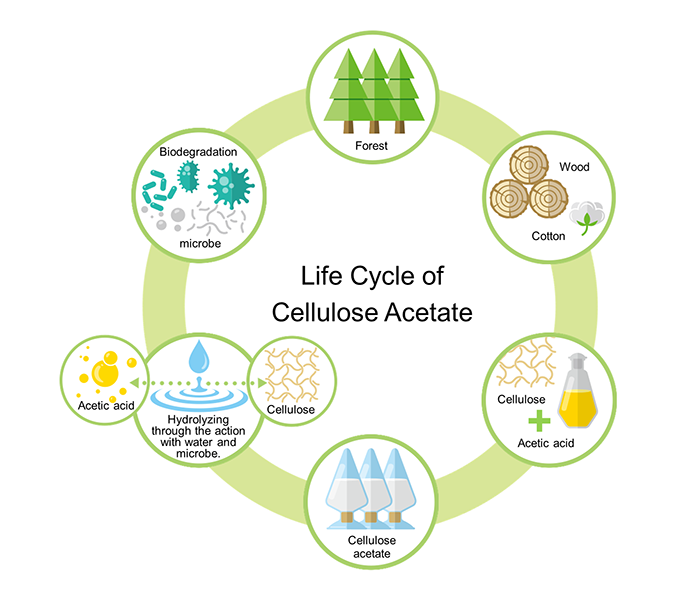 Life Cycle of Cellulose Acetate

Forest

Wood

Cotton

Cellulose

Acetic acid

Cellulose acetate

Acetic acid

Hydrolyzing through the action with water and microbe.

Cellulose

Biodegradation

microbe